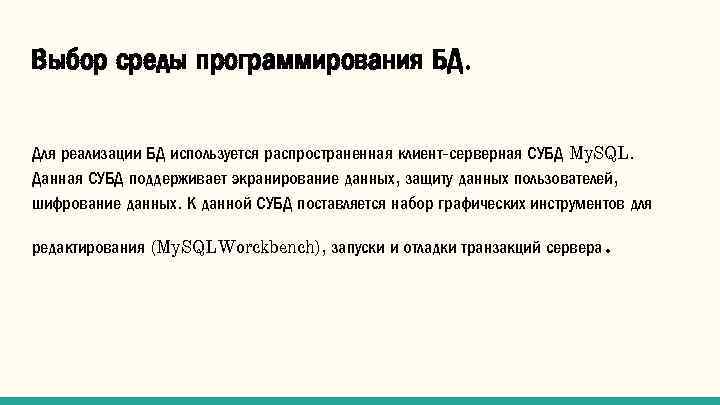 Выбор среды программирования БД.

Для реализации БД используется распространенная клиент-серверная СУБД MySQL. Данная СУБД поддерживает экранирование данных, защиту данных пользователей, шифрование данных. К данной СУБД поставляется набор графических инструментов для редактирования (MySQLWorckbench), запуски и отладки транзакций сервера.